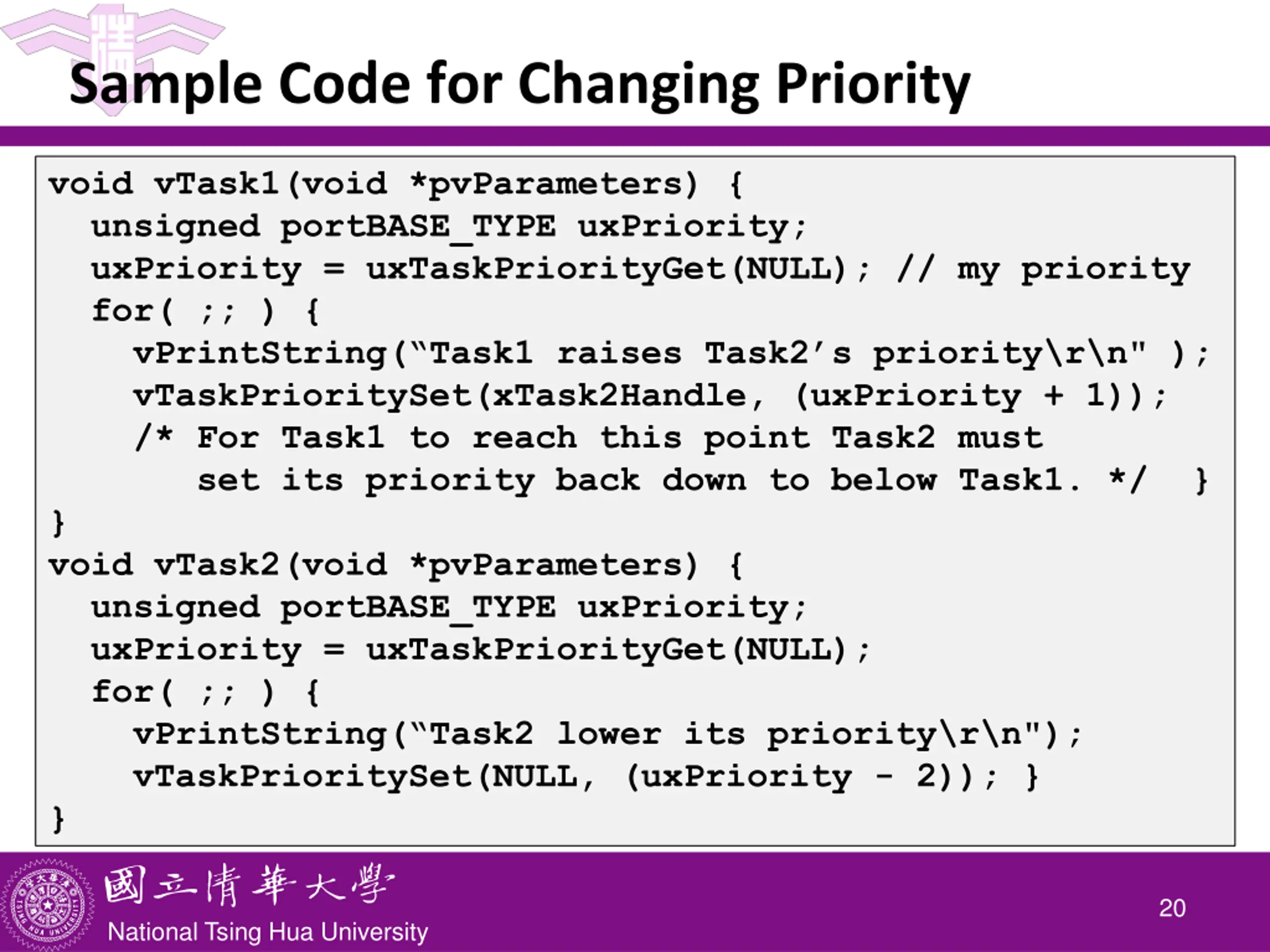 Sample Code for Changing Priority

void vTask1(void *pvParameters) {
  unsigned portBASE_TYPE uxPriority;
  uxPriority = uxTaskPriorityGet(NULL); // my priority
  for( ;; ) {
    vPrintString(“Task1 raises Task2’s priority\r\n" );
    vTaskPrioritySet(xTask2Handle, (uxPriority + 1));
    /* For Task1 to reach this point Task2 must
       set its priority back down to below Task1. */  }
}
void vTask2(void *pvParameters) {
  unsigned portBASE_TYPE uxPriority;
  uxPriority = uxTaskPriorityGet(NULL);
  for( ;; ) {
    vPrintString(“Task2 lower its priority\r\n");
    vTaskPrioritySet(NULL, (uxPriority - 2)); }
}

國立清華大學
National Tsing Hua University

20